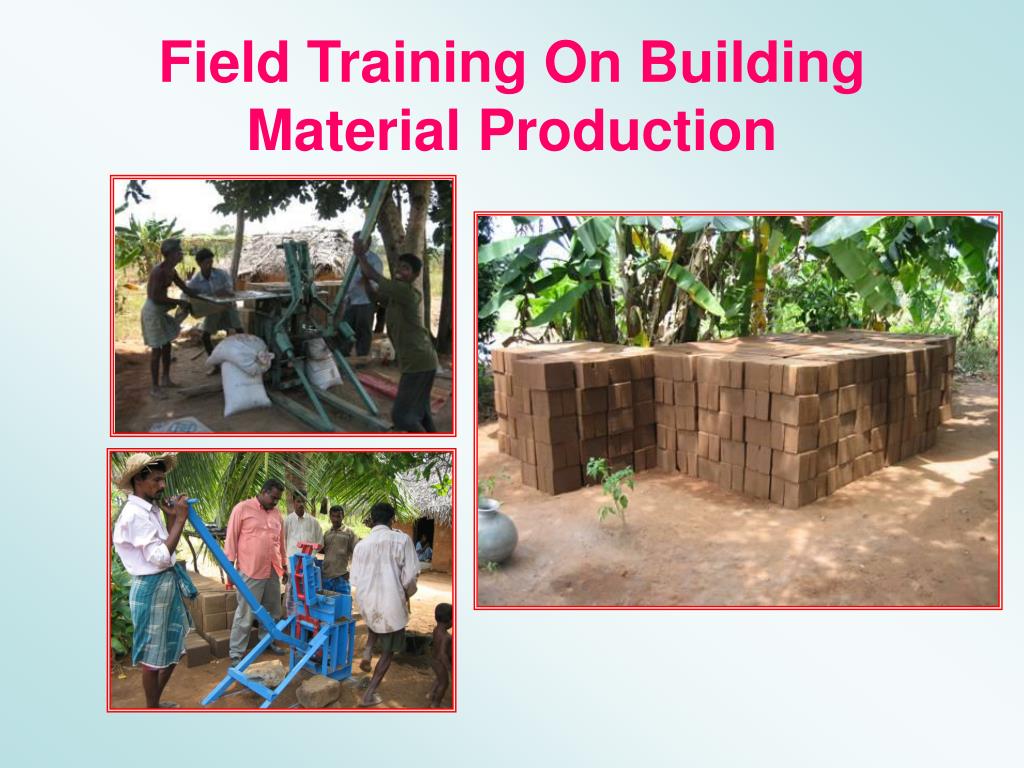 Field Training On Building Material Production